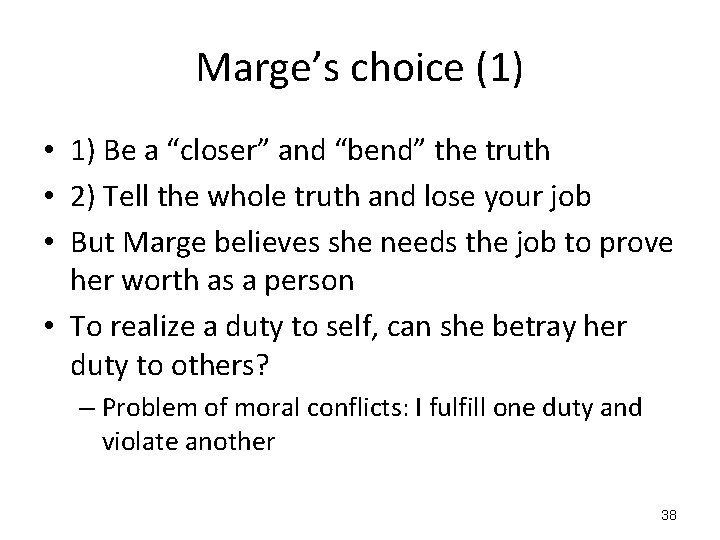 Marge’s choice (1)

• 1) Be a “closer” and “bend” the truth
• 2) Tell the whole truth and lose your job
• But Marge believes she needs the job to prove her worth as a person
• To realize a duty to self, can she betray her duty to others?
– Problem of moral conflicts: I fulfill one duty and violate another

38